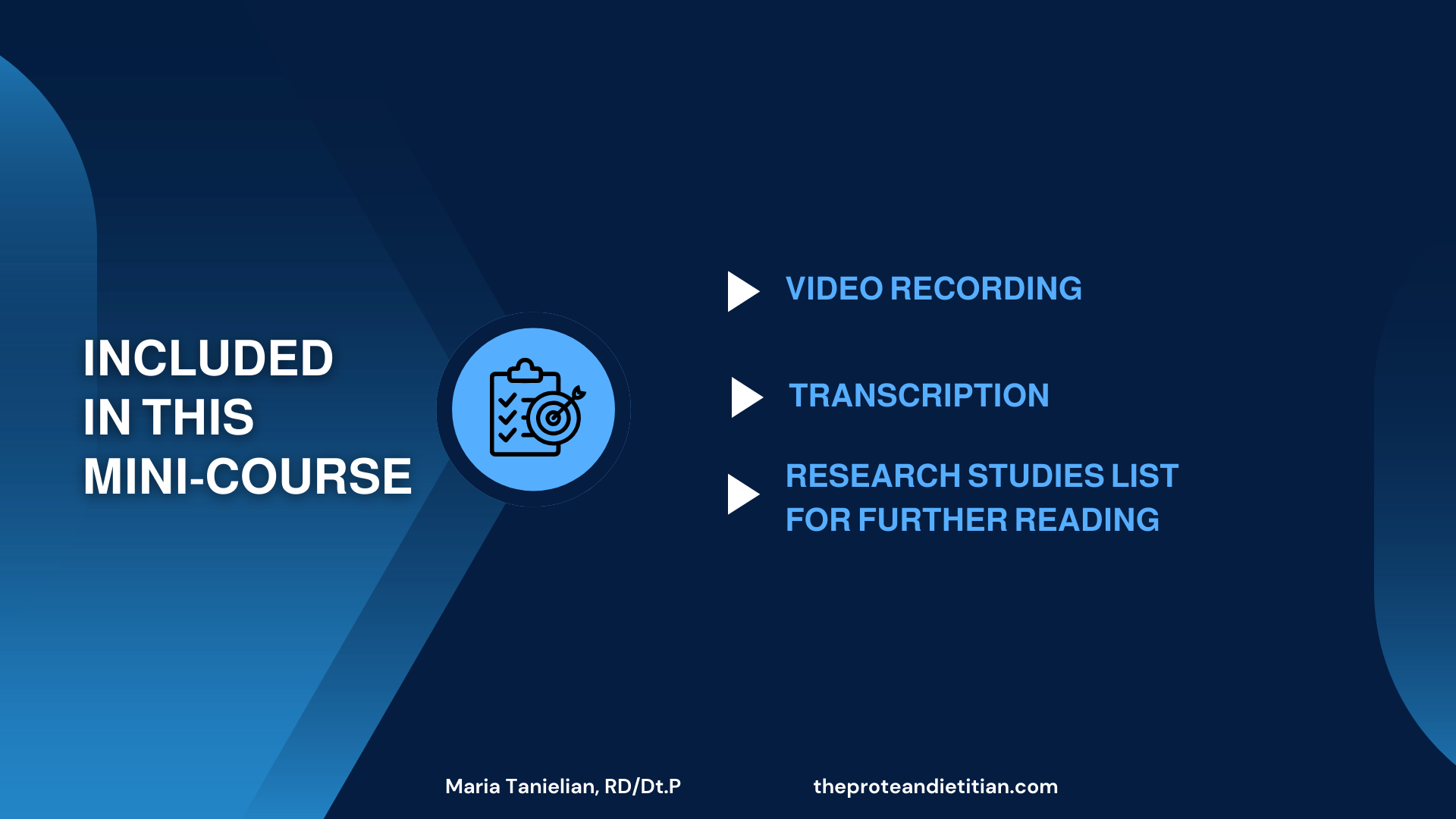 INCLUDED IN THIS MINI-COURSE

VIDEO RECORDING

TRANSCRIPTION

RESEARCH STUDIES LIST FOR FURTHER READING

Maria Tanielian, RD/Dt.P

theproteandietitian.com